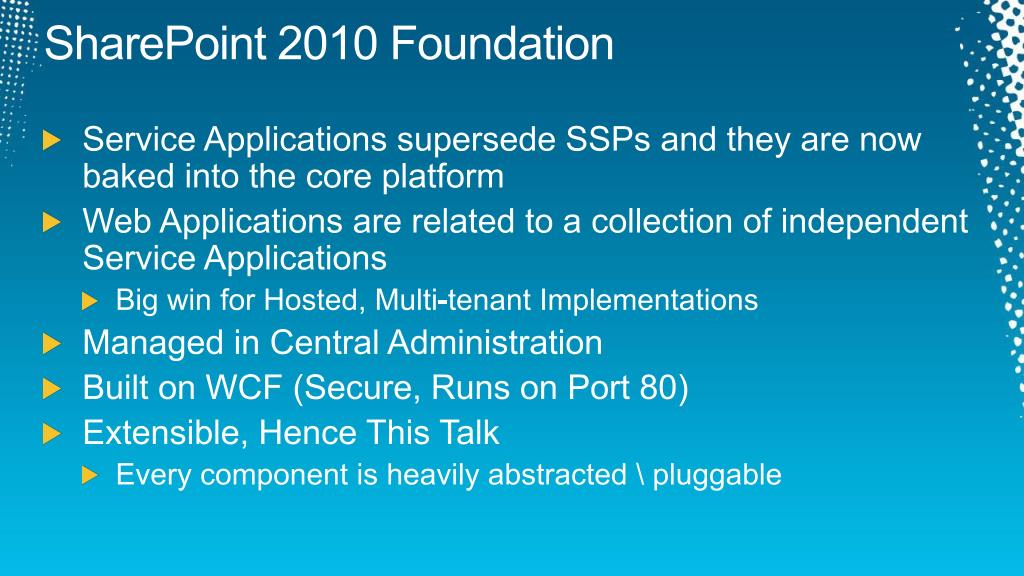 SharePoint 2010 Foundation

Service Applications supersede SSPs and they are now baked into the core platform

Web Applications are related to a collection of independent Service Applications

Big win for Hosted, Multi-tenant Implementations

Managed in Central Administration

Built on WCF (Secure, Runs on Port 80)

Extensible, Hence This Talk

Every component is heavily abstracted \ pluggable